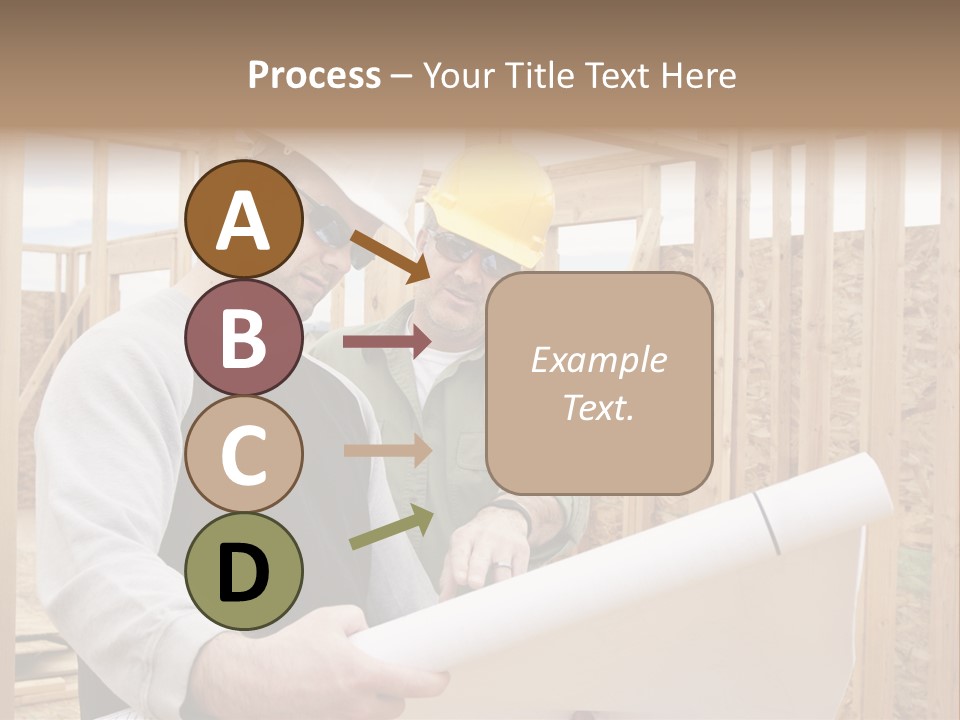 Process – Your Title Text Here

A

B

C

D

Example Text.